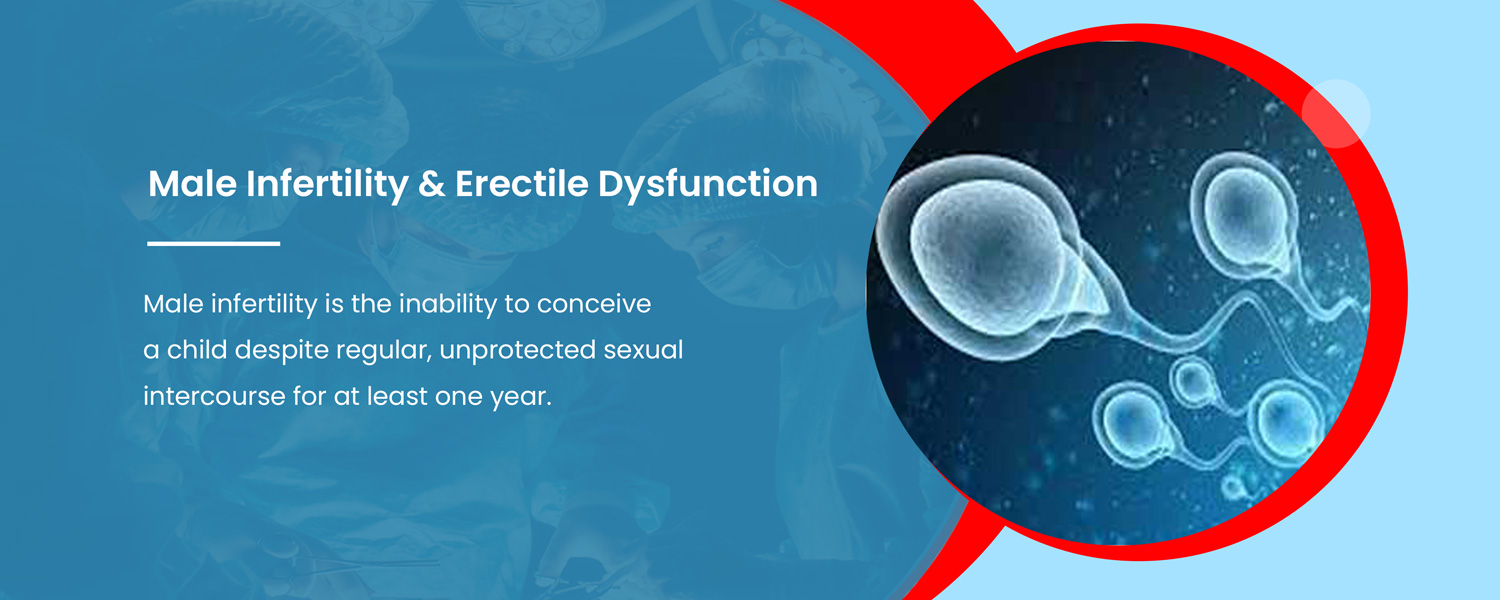 Male Infertility & Erectile Dysfunction

Male infertility is the inability to conceive a child despite regular, unprotected sexual intercourse for at least one year.